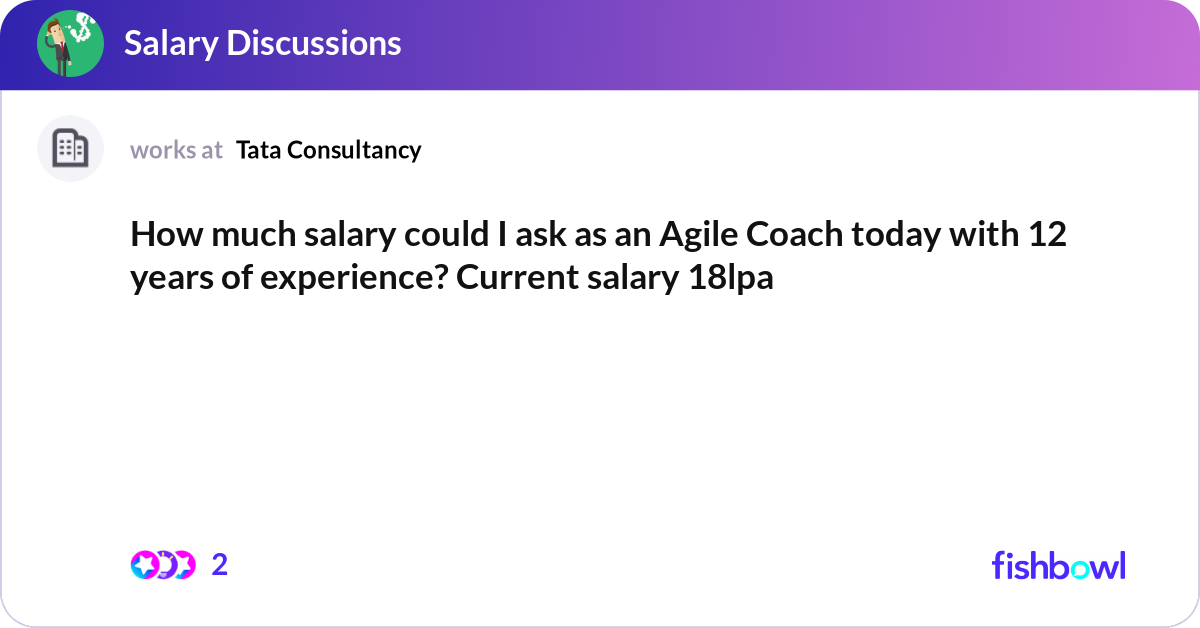 Salary Discussions

works at Tata Consultancy

How much salary could I ask as an Agile Coach today with 12 years of experience? Current salary 18lpa

2

fishbowl